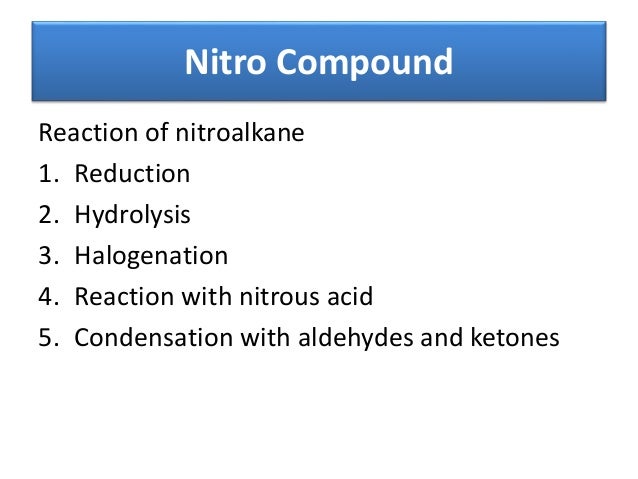 Nitro Compound

Reaction of nitroalkane
1. Reduction
2. Hydrolysis
3. Halogenation
4. Reaction with nitrous acid
5. Condensation with aldehydes and ketones